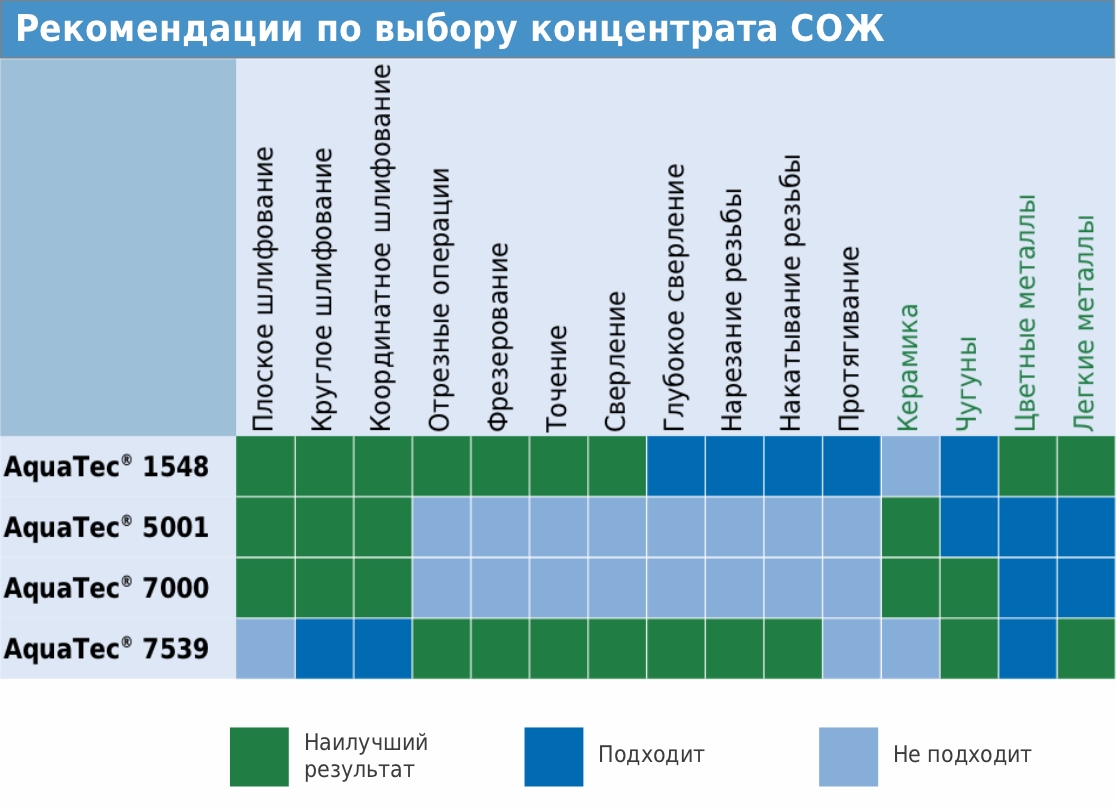 Рекомендации по выбору концентрата СОЖ

| | Плоское шлифование | Круглое шлифование | Координатное шлифование | Отрезные операции | Фрезерование | Точение | Сверление | Глубокое сверление | Нарезание резьбы | Накатывание резьбы | Протягивание | Керамика | Чугуны | Цветные металлы | Легкие металлы |
|---|---|---|---|---|---|---|---|---|---|---|---|---|---|---|---|
| AquaTec® 1548 | | | | | | | | | | | | | | | |
| AquaTec® 5001 | | | | | | | | | | | | | | | |
| AquaTec® 7000 | | | | | | | | | | | | | | | |
| AquaTec® 7539 | | | | | | | | | | | | | | | |

Наилучший результат

Подходит

Не подходит